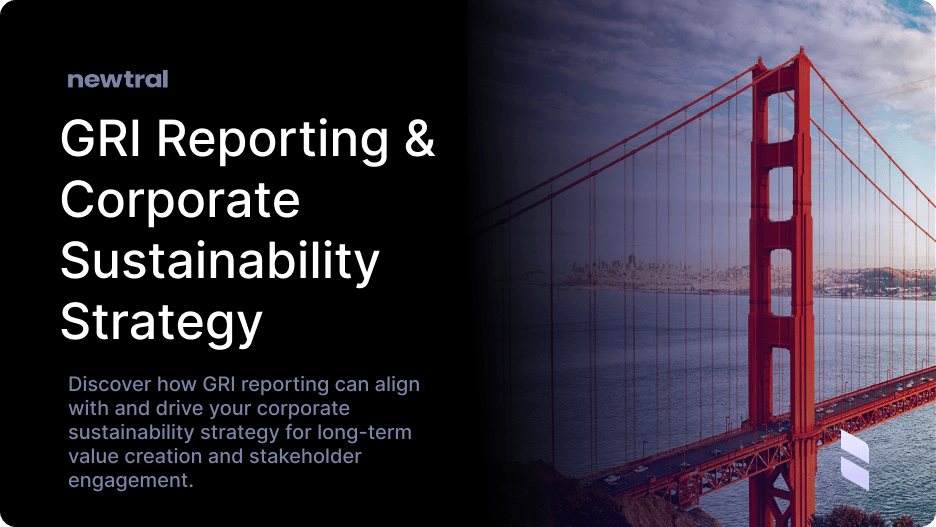 newtral

GRI Reporting & Corporate Sustainability Strategy

Discover how GRI reporting can align with and drive your corporate sustainability strategy for long-term value creation and stakeholder engagement.